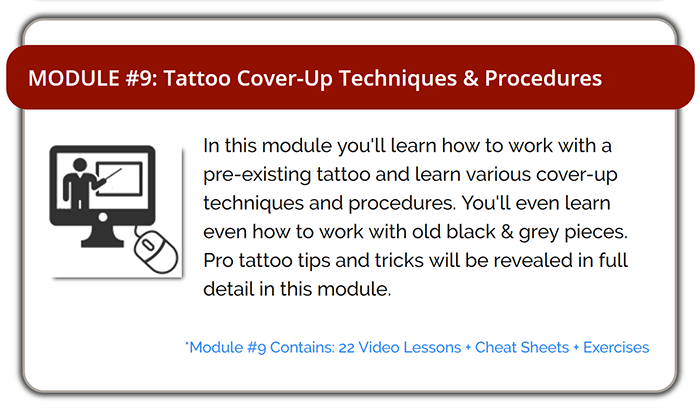 MODULE #9: Tattoo Cover-Up Techniques & Procedures

In this module you'll learn how to work with a pre-existing tattoo and learn various cover-up techniques and procedures. You'll even learn even how to work with old black & grey pieces. Pro tattoo tips and tricks will be revealed in full detail in this module.

*Module #9 Contains: 22 Video Lessons + Cheat Sheets + Exercises